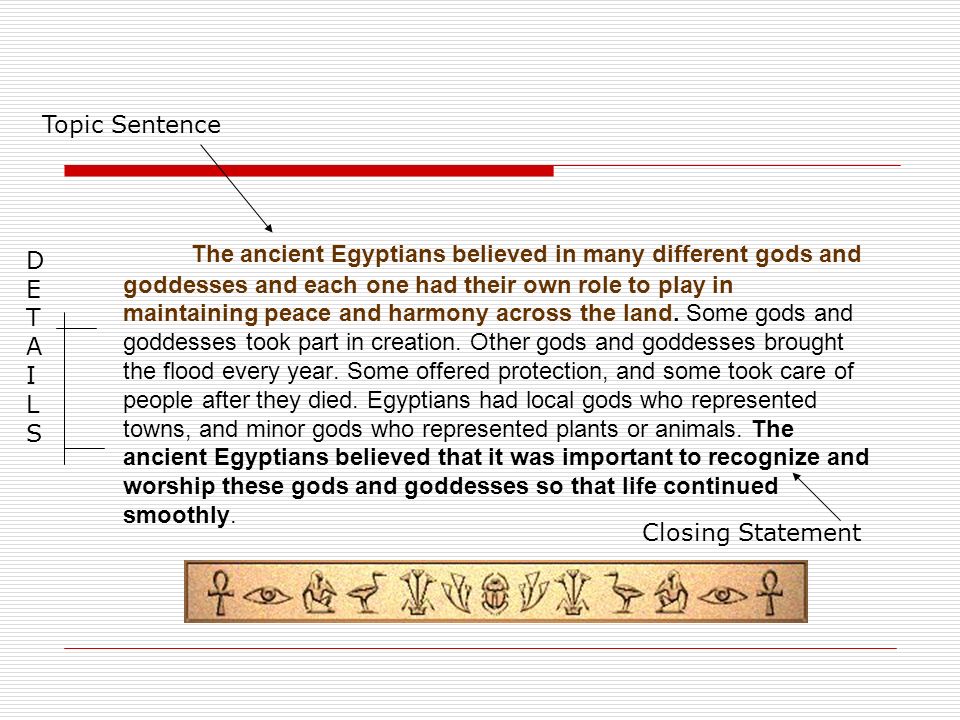 Topic Sentence

D
E
T
A
I
L
S

The ancient Egyptians believed in many different gods and goddesses and each one had their own role to play in maintaining peace and harmony across the land. Some gods and goddesses took part in creation. Other gods and goddesses brought the flood every year. Some offered protection, and some took care of people after they died. Egyptians had local gods who represented towns, and minor gods who represented plants or animals. The ancient Egyptians believed that it was important to recognize and worship these gods and goddesses so that life continued smoothly.

Closing Statement